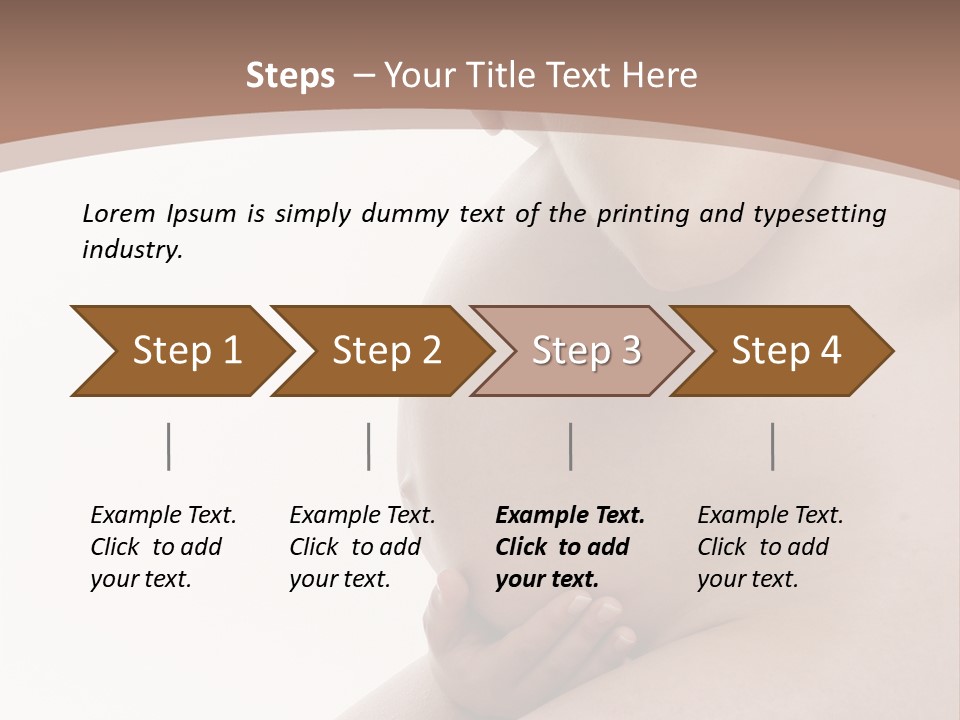 Steps – Your Title Text Here

Lorem Ipsum is simply dummy text of the printing and typesetting industry.

Step 1

Step 2

Step 3

Step 4

Example Text. Click to add your text.

Example Text. Click to add your text.

Example Text. Click to add your text.

Example Text. Click to add your text.